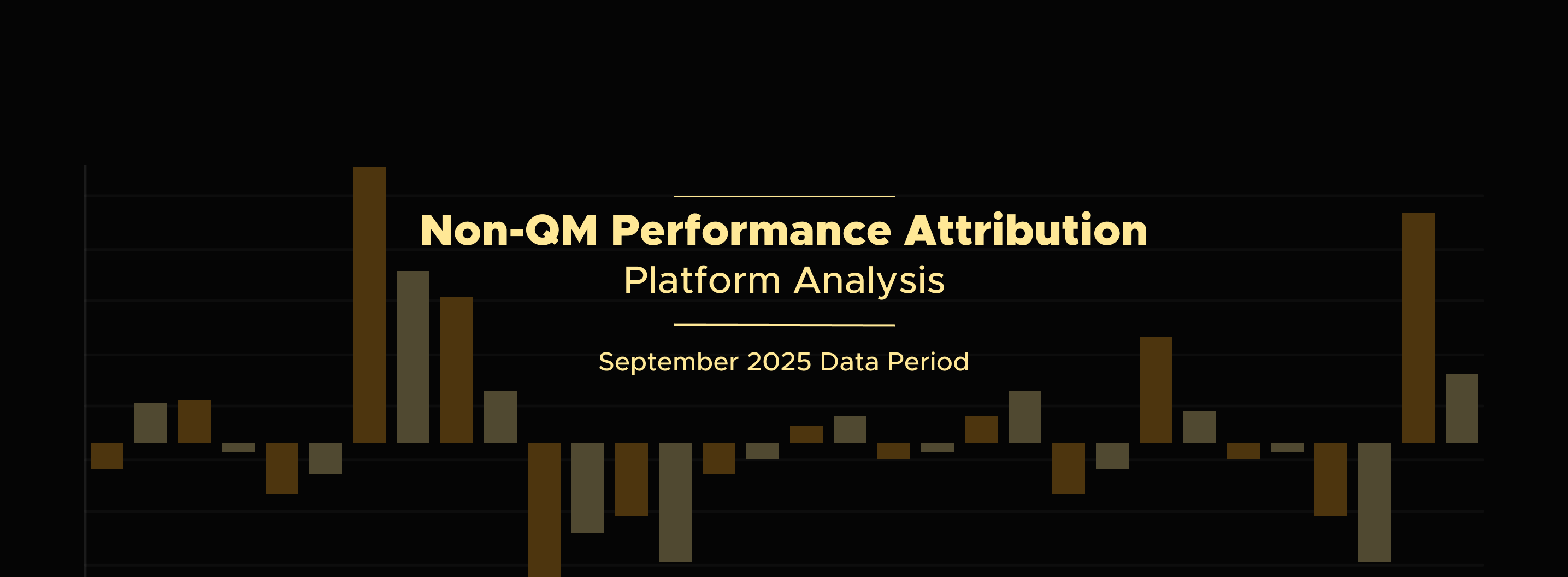 Non-QM Performance Attribution
Platform Analysis

September 2025 Data Period